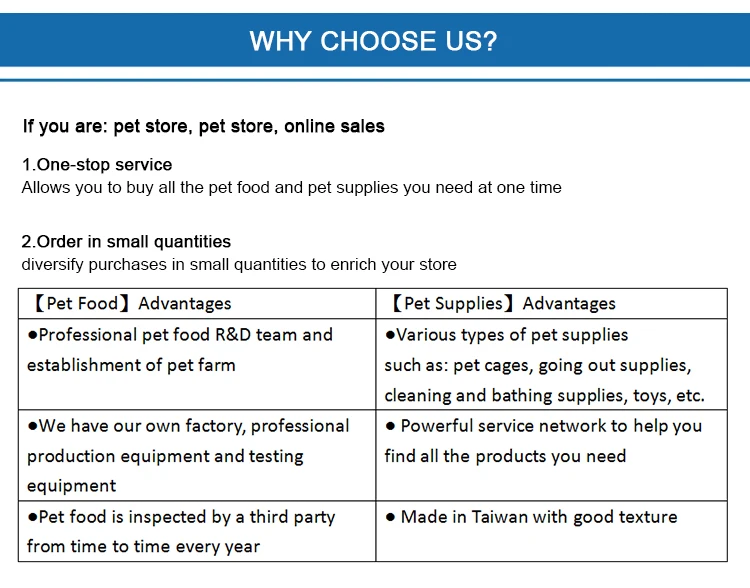 WHY CHOOSE US?

If you are: pet store, pet store, online sales

1.One-stop service
Allows you to buy all the pet food and pet supplies you need at one time

2.Order in small quantities
diversify purchases in small quantities to enrich your store

| 【Pet Food】Advantages | 【Pet Supplies】Advantages |
|---|---|
| ●Professional pet food R&D team and establishment of pet farm | ●Various types of pet supplies such as: pet cages, going out supplies, cleaning and bathing supplies, toys, etc. |
| ●We have our own factory, professional production equipment and testing equipment | ● Powerful service network to help you find all the products you need |
| ●Pet food is inspected by a third party from time to time every year | ● Made in Taiwan with good texture |